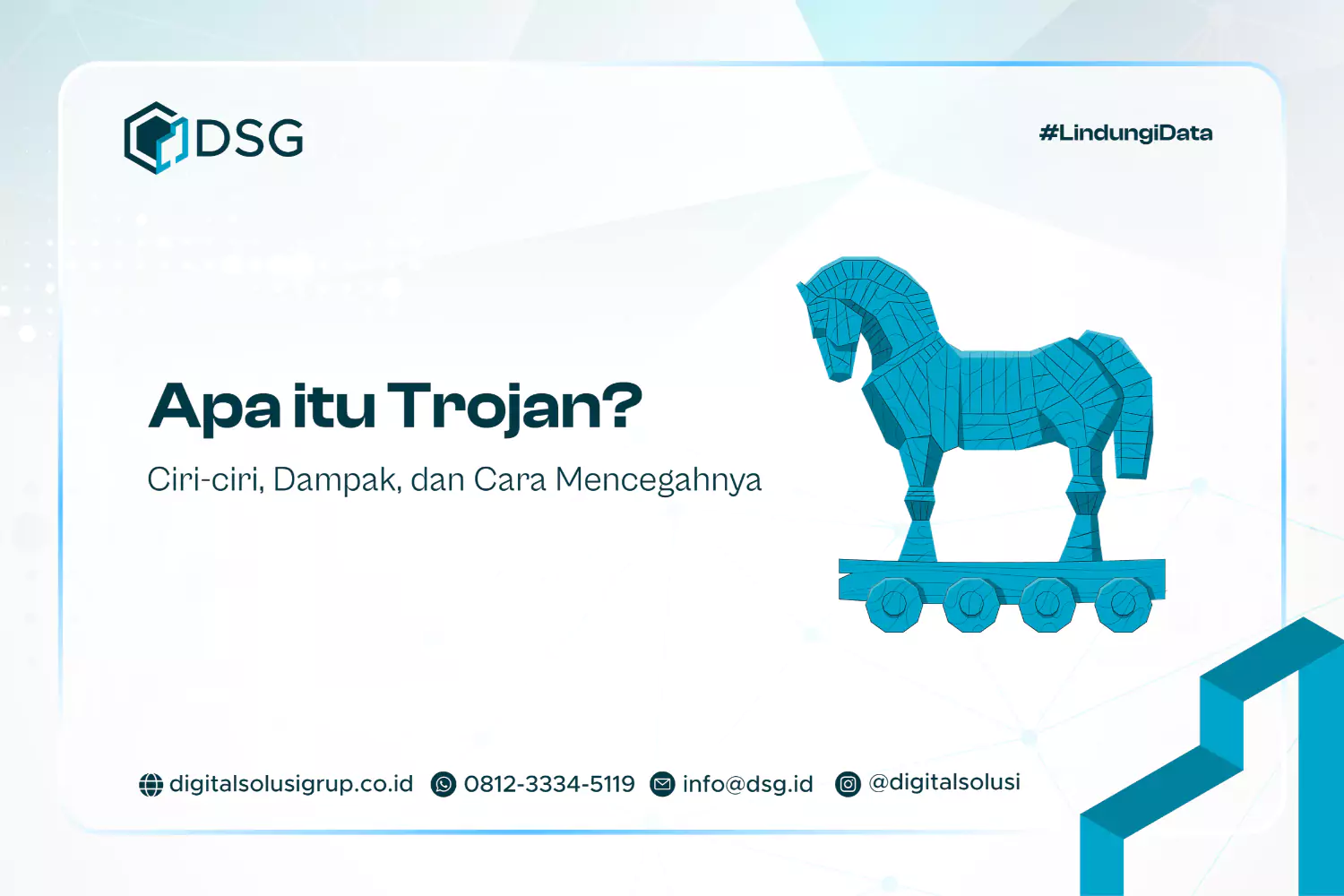 DSG

#LindungiData

Apa itu Trojan?

Ciri-ciri, Dampak, dan Cara Mencegahnya

digitalsolusigrup.co.id 0812-3334-5119 info@dsg.id @digitalsolusi